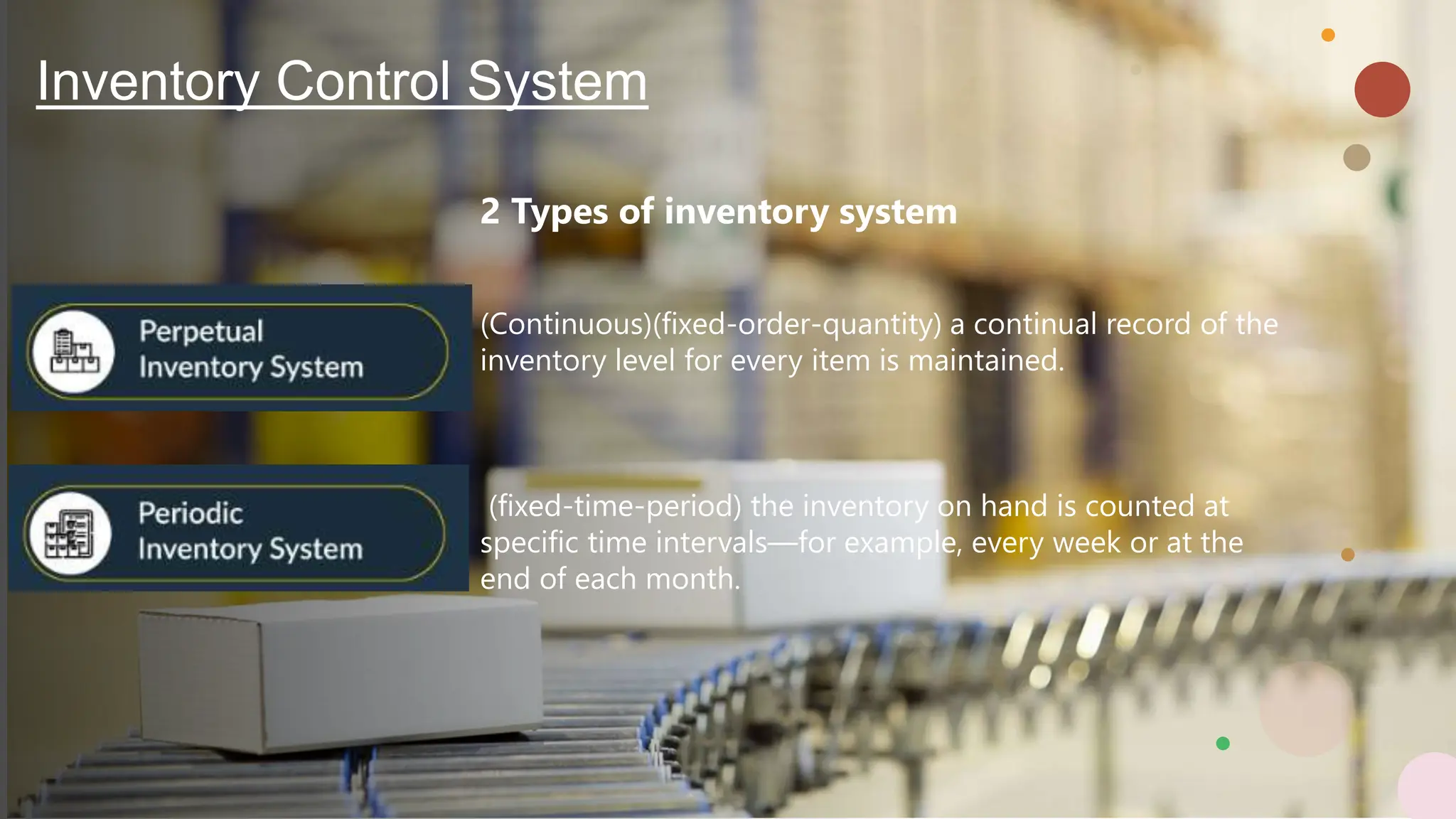 Inventory Control System

2 Types of inventory system

Perpetual Inventory System

(Continuous)(fixed-order-quantity) a continual record of the inventory level for every item is maintained.

Periodic Inventory System

(fixed-time-period) the inventory on hand is counted at specific time intervals—for example, every week or at the end of each month.